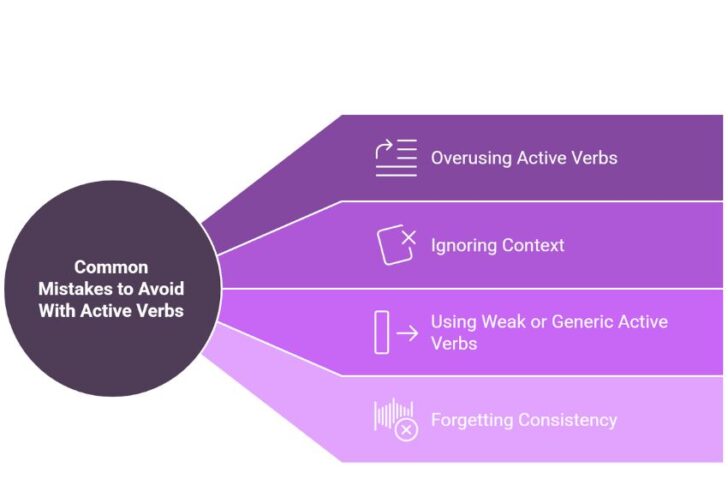 Common Mistakes to Avoid With Active Verbs

Overusing Active Verbs

Ignoring Context

Using Weak or Generic Active Verbs

Forgetting Consistency